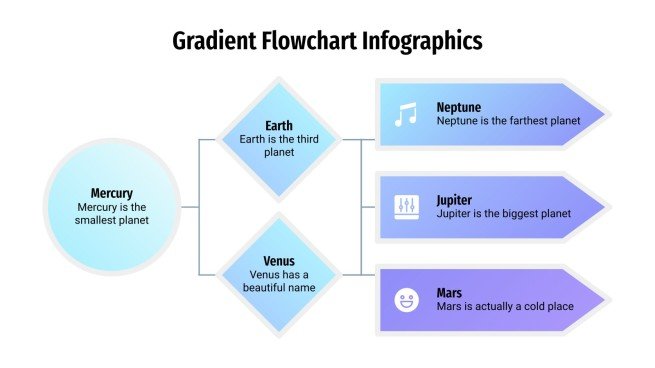 Gradient Flowchart Infographics

Mercury
Mercury is the smallest planet

Earth
Earth is the third planet

Venus
Venus has a beautiful name

Neptune
Neptune is the farthest planet

Jupiter
Jupiter is the biggest planet

Mars
Mars is actually a cold place